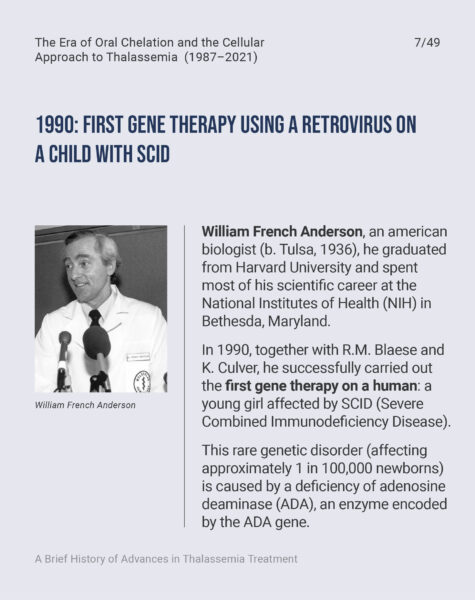 The Era of Oral Chelation and the Cellular Approach to Thalassemia (1987–2021)

7/49

1990: FIRST GENE THERAPY USING A RETROVIRUS ON A CHILD WITH SCID

William French Anderson

William French Anderson, an american biologist (b. Tulsa, 1936), he graduated from Harvard University and spent most of his scientific career at the National Institutes of Health (NIH) in Bethesda, Maryland.

In 1990, together with R.M. Blaese and K. Culver, he successfully carried out the first gene therapy on a human: a young girl affected by SCID (Severe Combined Immunodeficiency Disease).

This rare genetic disorder (affecting approximately 1 in 100,000 newborns) is caused by a deficiency of adenosine deaminase (ADA), an enzyme encoded by the ADA gene.

A Brief History of Advances in Thalassemia Treatment